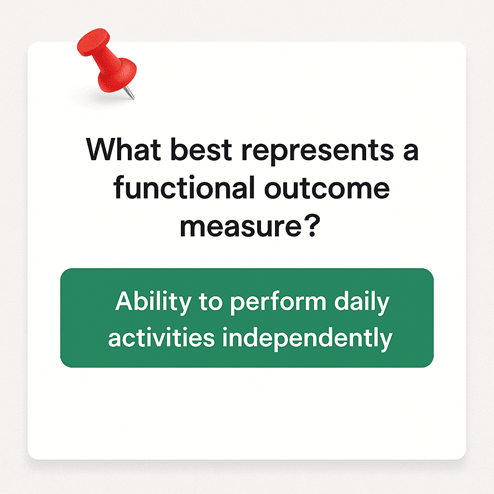 What best represents a functional outcome measure?

Ability to perform daily activities independently